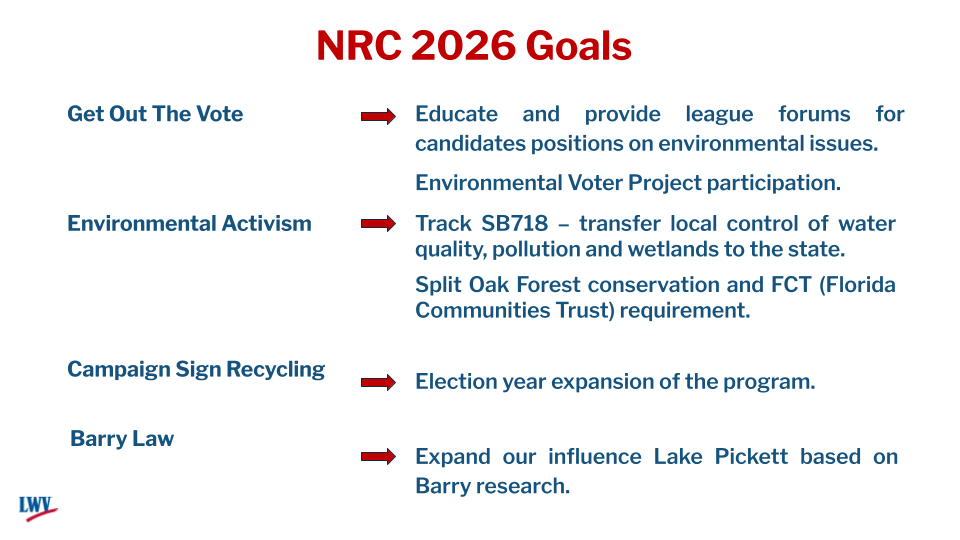 NRC 2026 Goals

Get Out The Vote

Educate and provide league forums for candidates positions on environmental issues.

Environmental Voter Project participation.

Environmental Activism

Track SB718 – transfer local control of water quality, pollution and wetlands to the state.

Split Oak Forest conservation and FCT (Florida Communities Trust) requirement.

Campaign Sign Recycling

Election year expansion of the program.

Barry Law

Expand our influence Lake Pickett based on Barry research.

LWV